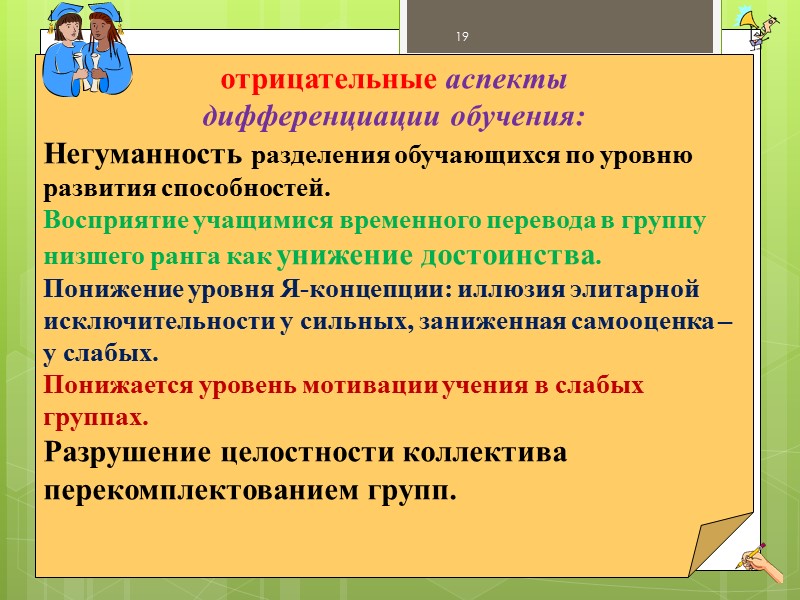 19

отрицательные аспекты дифференциации обучения:

Негуманность разделения обучающихся по уровню развития способностей.

Восприятие учащимися временного перевода в группу низшего ранга как унижение достоинства.

Понижение уровня Я-концепции: иллюзия элитарной исключительности у сильных, заниженная самооценка – у слабых.

Понижается уровень мотивации учения в слабых группах.

Разрушение целостности коллектива перекомплектованием групп.